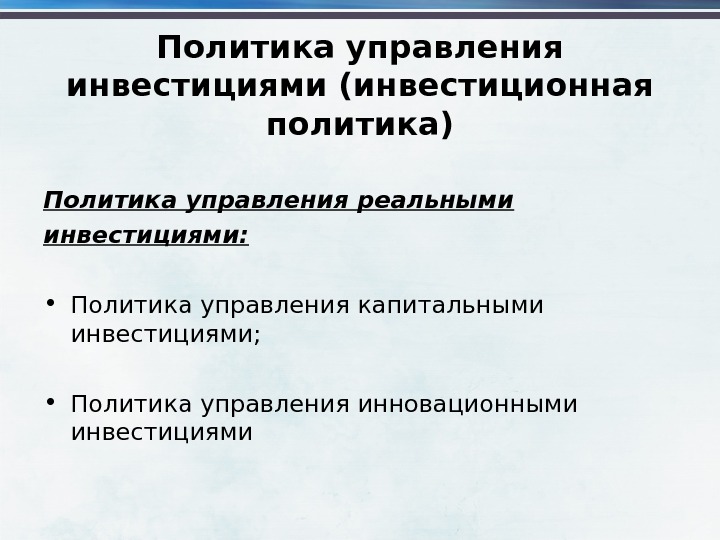 Политика управления инвестициями (инвестиционная политика)

Политика управления реальными инвестициями:

• Политика управления капитальными инвестициями;

• Политика управления инновационными инвестициями